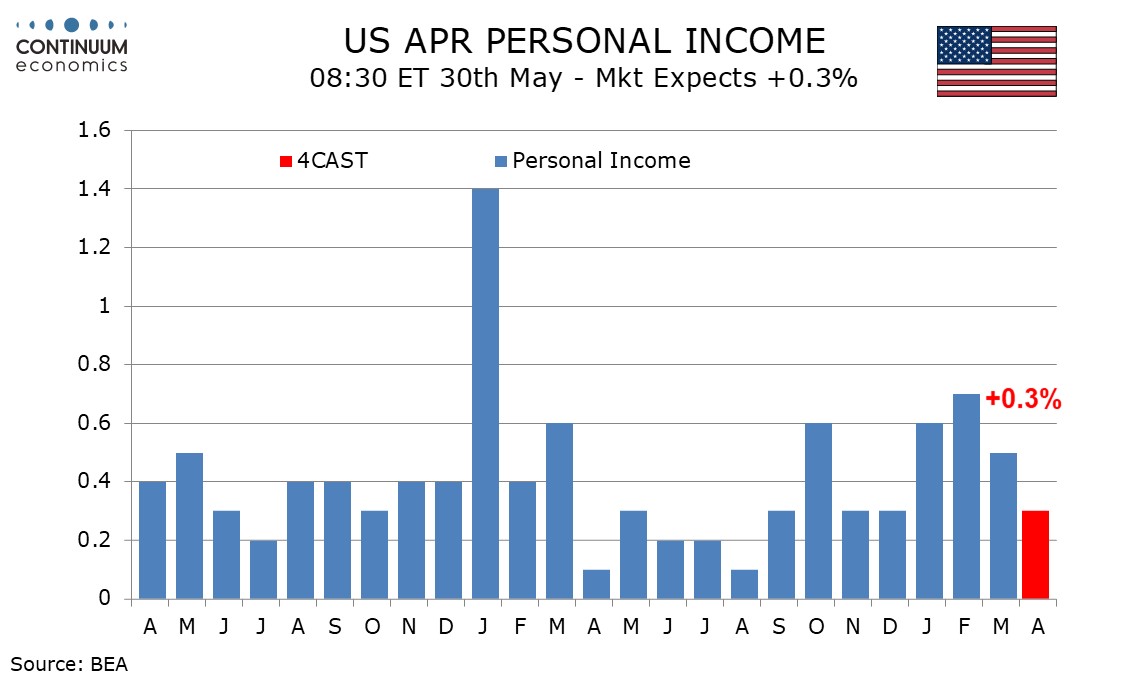 CONTINUUM economics

US APR PERSONAL INCOME
08:30 ET 30th May - Mkt Expects +0.3%

4CAST
Personal Income

1.6
1.4
1.2
1
0.8
0.6
0.4
0.2
0

+0.3%

A M J J A S O N D J F M A M J J A S O N D J F M A

Source: BEA